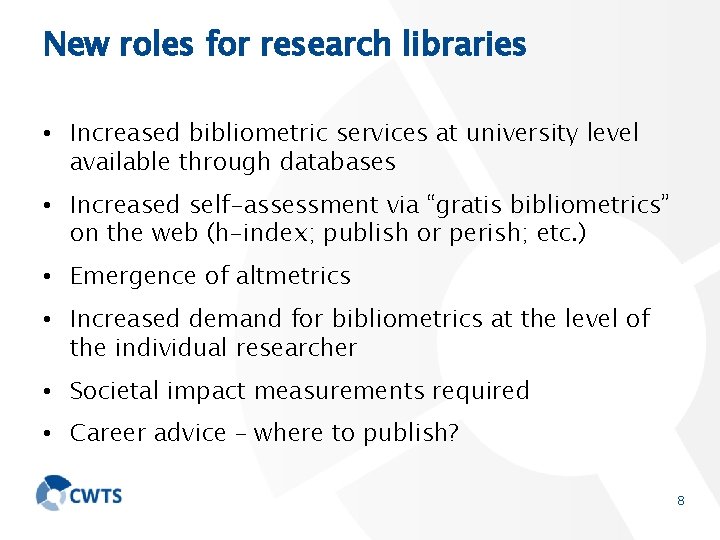 New roles for research libraries

• Increased bibliometric services at university level available through databases

• Increased self-assessment via “gratis bibliometrics” on the web (h-index; publish or perish; etc.)

• Emergence of altmetrics

• Increased demand for bibliometrics at the level of the individual researcher

• Societal impact measurements required

• Career advice – where to publish?

CWTS

8